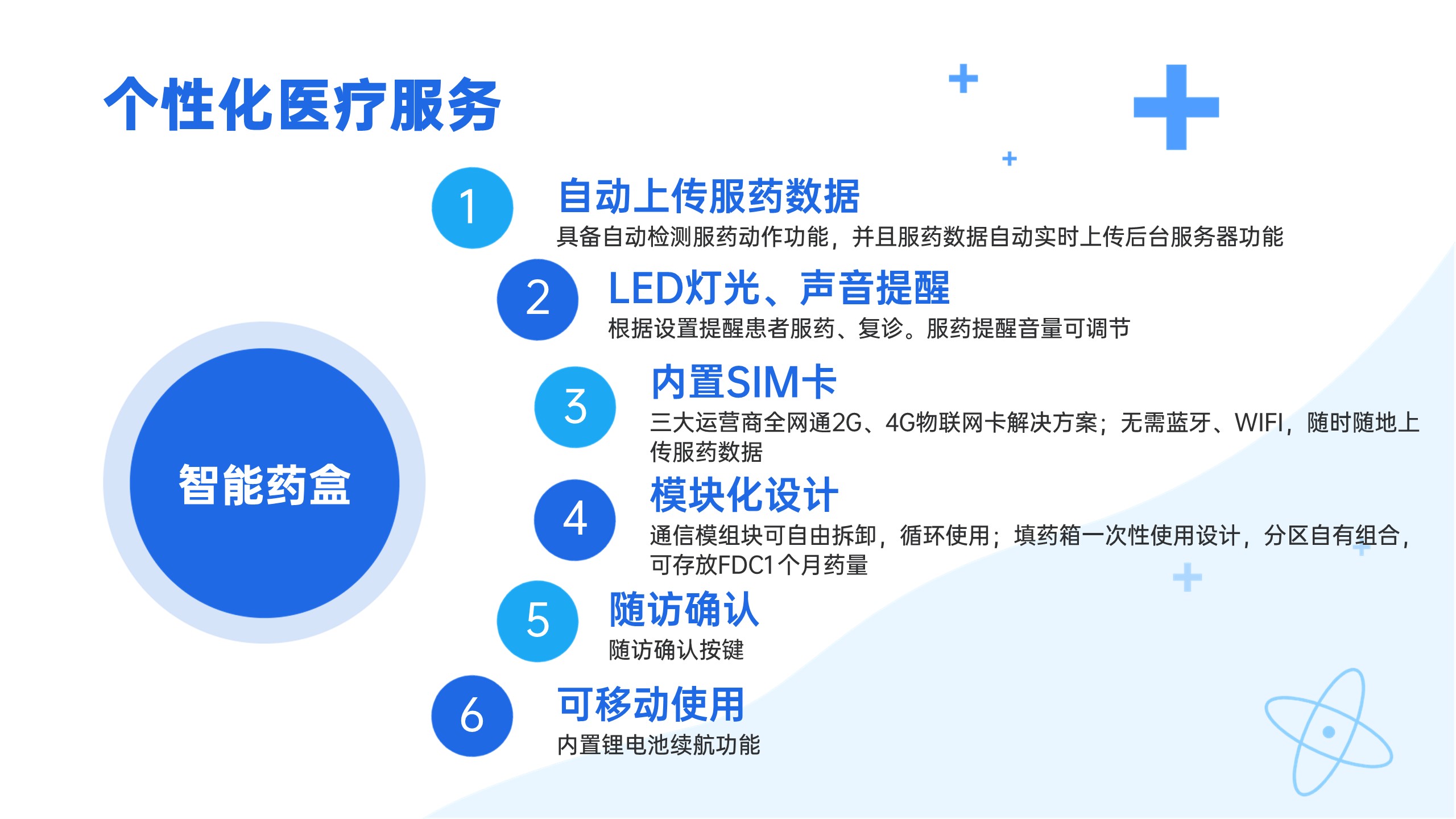 个性化医疗服务

智能药盒

1
自动上传服药数据
具备自动检测服药动作功能，并且服药数据自动实时上传后台服务器功能

2
LED灯光、声音提醒
根据设置提醒患者服药、复诊。服药提醒音量可调节

3
内置SIM卡
三大运营商全网通2G、4G物联网卡解决方案；无需蓝牙、WIFI，随时随地上传服药数据

4
模块化设计
通信模组块可自由拆卸，循环使用；填药箱一次性使用设计，分区自有组合，可存放FDC1个月药量

5
随访确认
随访确认按键

6
可移动使用
内置锂电池续航功能